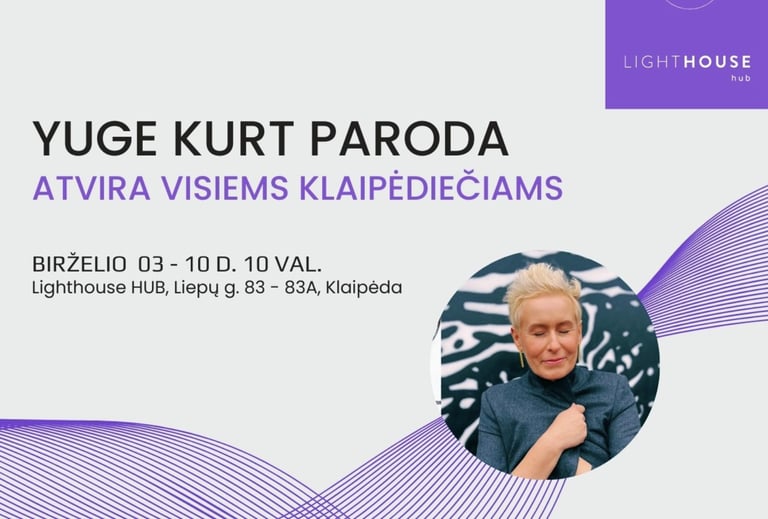 LIGHTHOUSE
hub

YUGE KURT PARODA
ATVIRA VISIEMS KLAIPĖDIEČIAMS

BIRŽELIO 03 - 10 D. 10 VAL.
Lighthouse HUB, Liepų g. 83 - 83A, Klaipėda